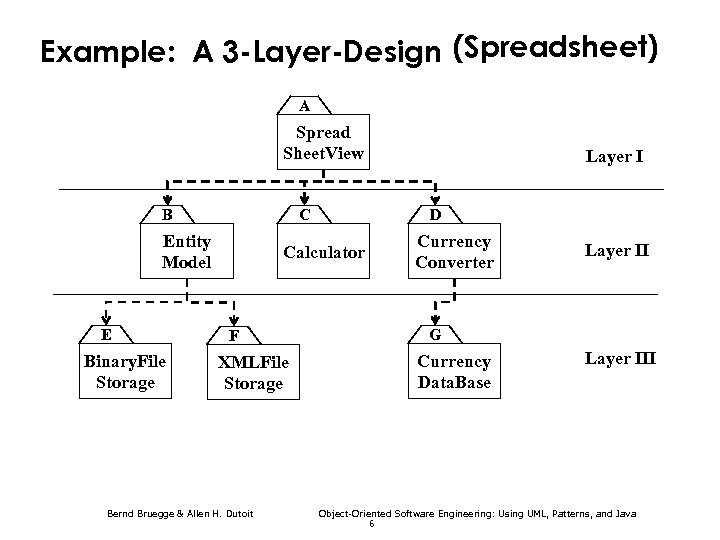 Example: A 3-Layer-Design (Spreadsheet)

A
Spread SheetView

Layer I

B
Entity Model

C
Calculator

D
Currency Converter

Layer II

E
BinaryFile Storage

F
XMLFile Storage

G
Currency DataBase

Layer III

Bernd Bruegge & Allen H. Dutoit

Object-Oriented Software Engineering: Using UML, Patterns, and Java

6